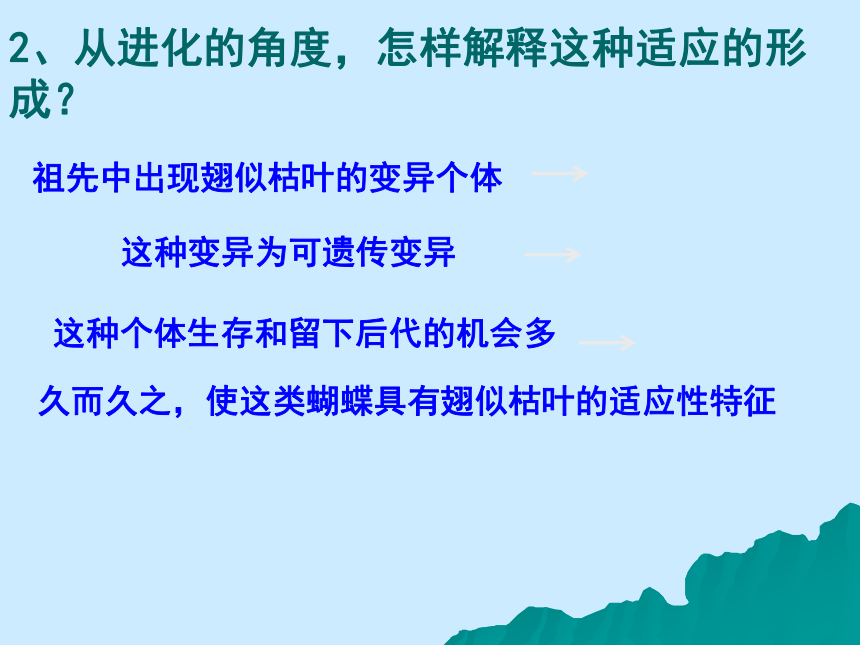 2、从进化的角度，怎样解释这种适应的形成？

祖先中出现翅似枯叶的变异个体 →

这种变异为可遗传变异 →

这种个体生存和留下后代的机会多 →

久而久之，使这类蝴蝶具有翅似枯叶的适应性特征